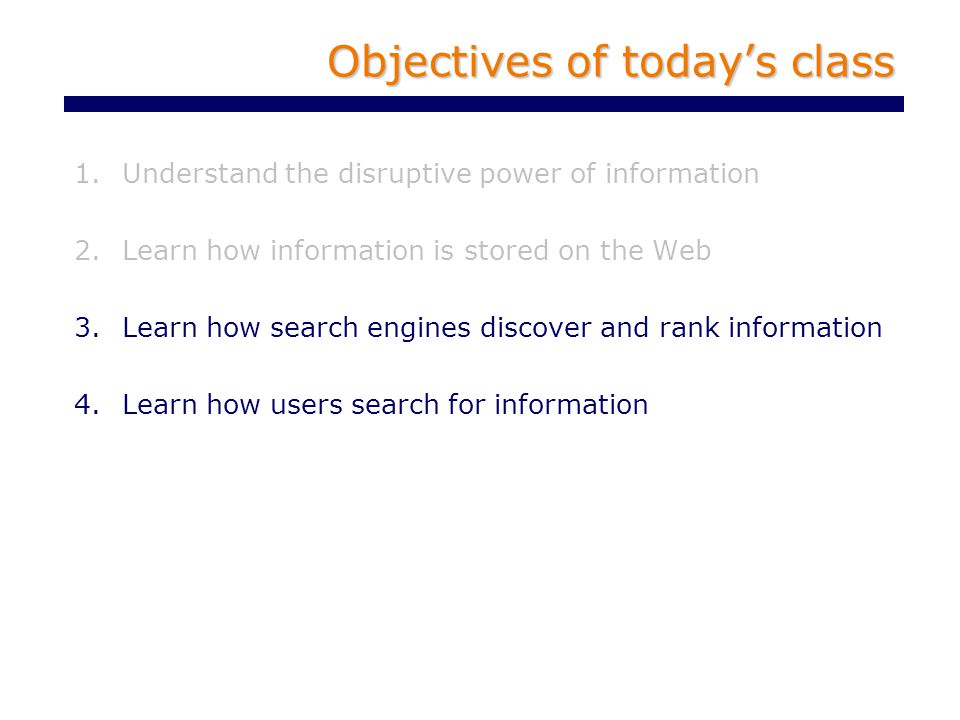 Objectives of today’s class

1. Understand the disruptive power of information

2. Learn how information is stored on the Web

3. Learn how search engines discover and rank information

4. Learn how users search for information